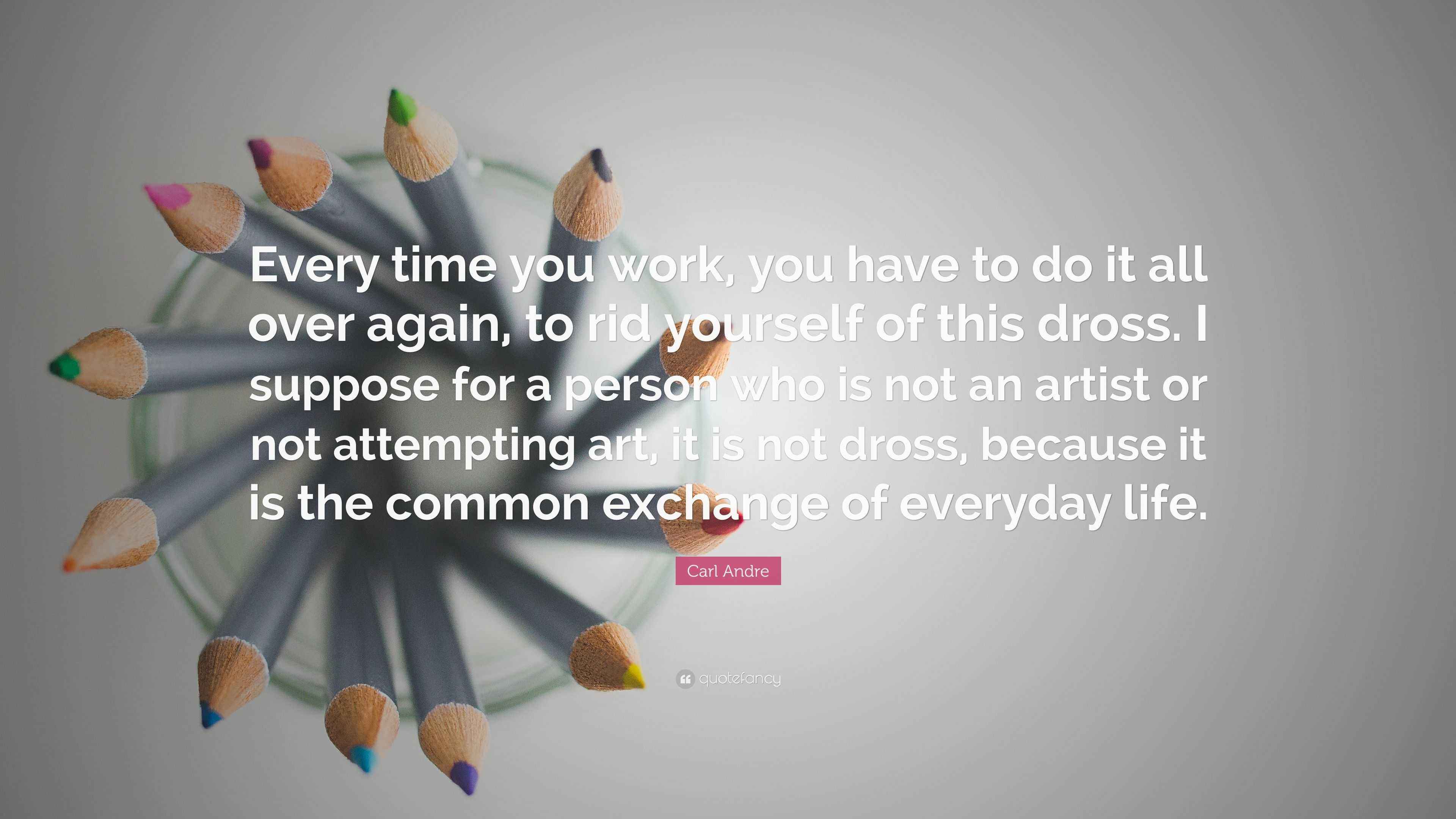 Every time you work, you have to do it all over again, to rid yourself of this dross. I suppose for a person who is not an artist or not attempting art, it is not dross, because it is the common exchange of everyday life.

Carl Andre

quotefancy